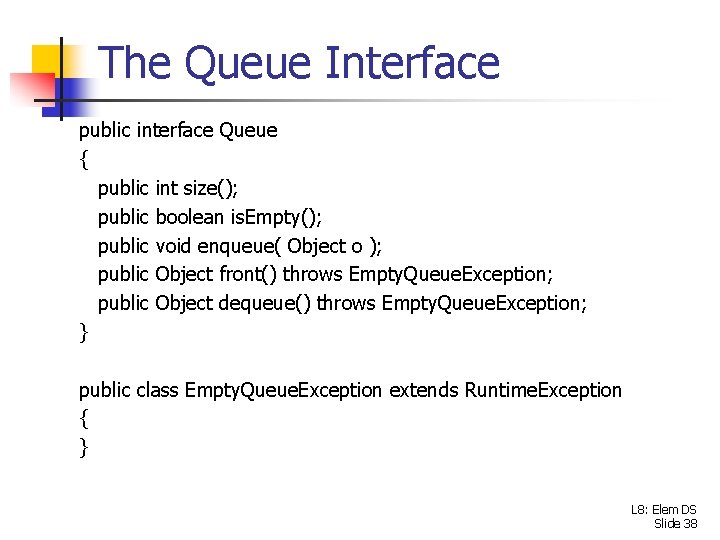 The Queue Interface

public interface Queue
{
public int size();
public boolean isEmpty();
public void enqueue( Object o );
public Object front() throws EmptyQueueException;
public Object dequeue() throws EmptyQueueException;
}

public class EmptyQueueException extends RuntimeException
{
}

L8: Elem DS
Slide 38